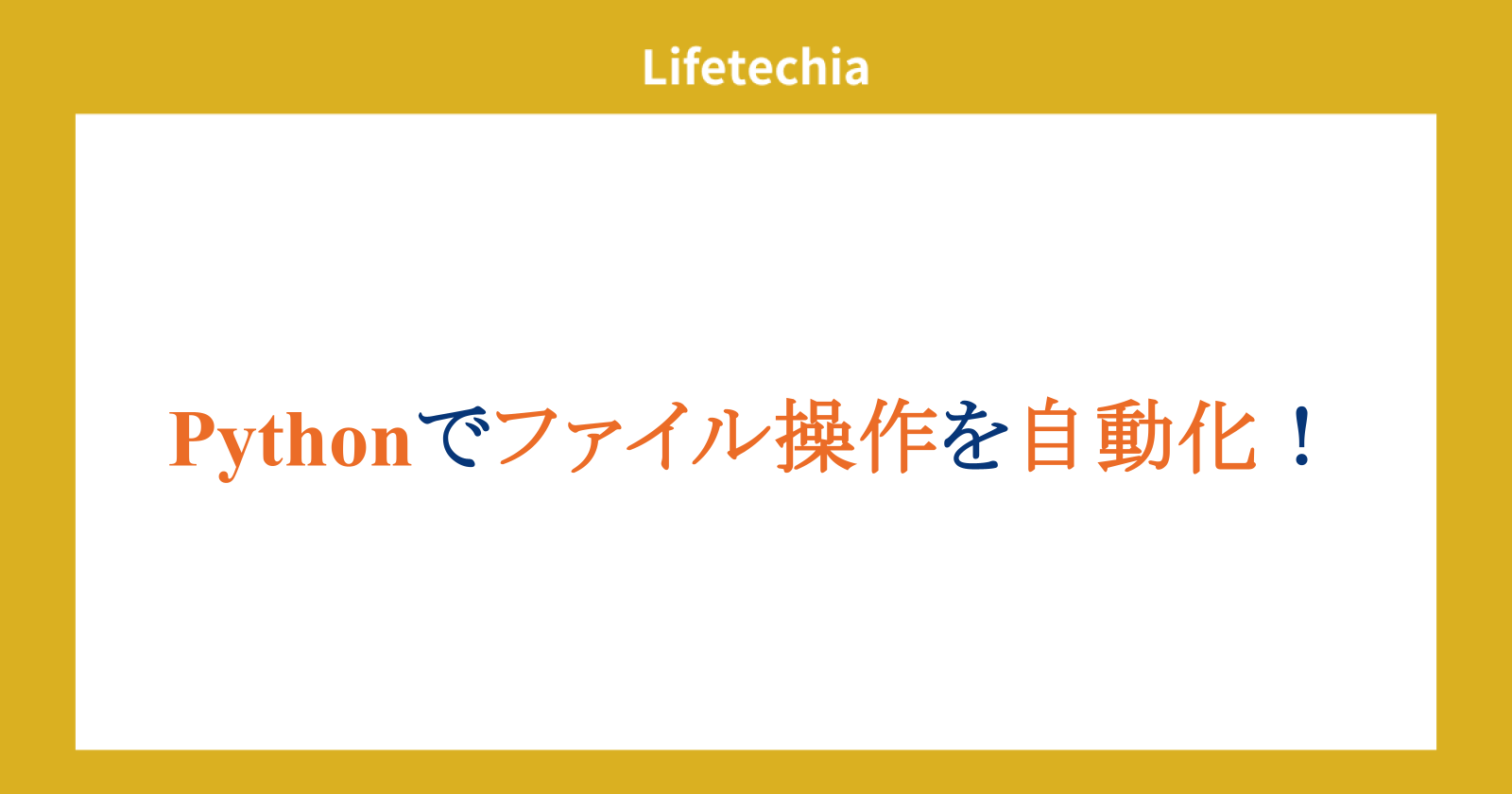 Lifetechia

Pythonでファイル操作を自動化！